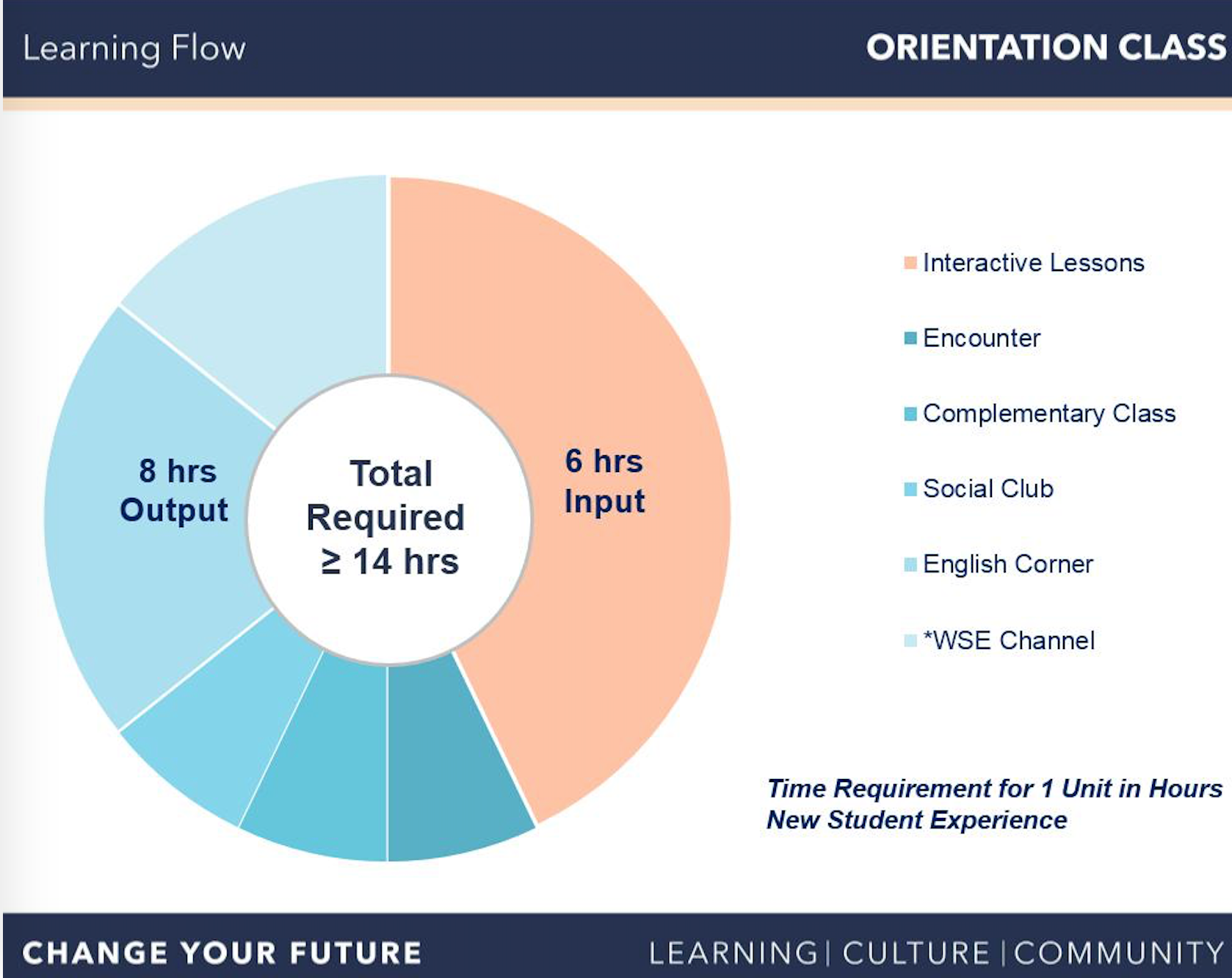 Learning Flow

ORIENTATION CLASS

8 hrs Output

Total Required $\geq$ 14 hrs

6 hrs Input

Interactive Lessons

Encounter

Complementary Class

Social Club

English Corner

*WSE Channel

Time Requirement for 1 Unit in Hours
New Student Experience

CHANGE YOUR FUTURE

LEARNING | CULTURE | COMMUNITY